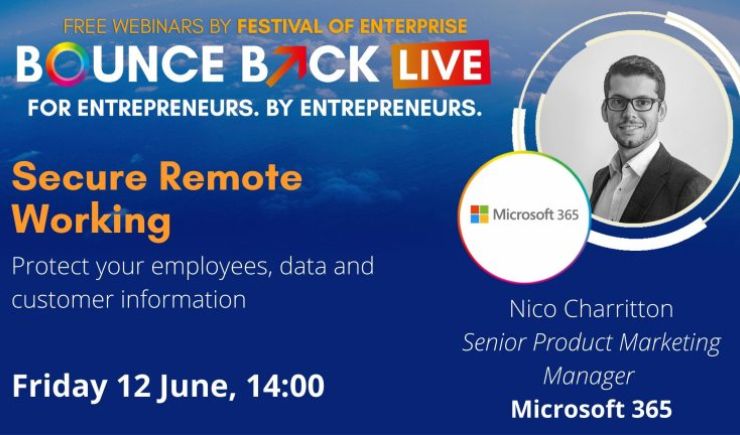 FREE WEBINARS BY FESTIVAL OF ENTERPRISE

BOUNCE BACK LIVE

FOR ENTREPRENEURS. BY ENTREPRENEURS.

Secure Remote Working

Protect your employees, data and customer information

Friday 12 June, 14:00

Microsoft 365

Nico Charritton
Senior Product Marketing Manager
Microsoft 365